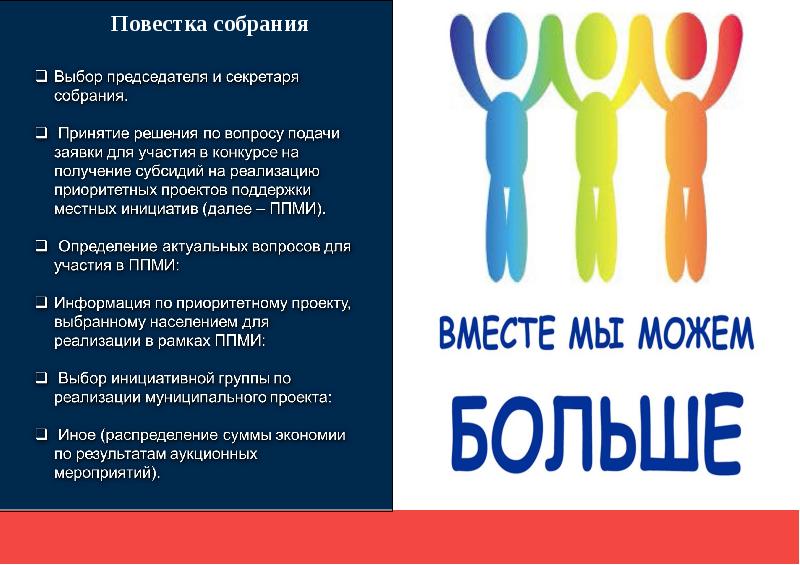 Повестка собрания

❑ Выбор председателя и секретаря собрания.

❑ Принятие решения по вопросу подачи заявки для участия в конкурсе на получение субсидий на реализацию приоритетных проектов поддержки местных инициатив (далее – ППМИ).

❑ Определение актуальных вопросов для участия в ППМИ:

❑ Информация по приоритетному проекту, выбранному населением для реализации в рамках ППМИ:

❑ Выбор инициативной группы по реализации муниципального проекта:

❑ Иное (распределение суммы экономии по результатам аукционных мероприятий).

ВМЕСТЕ МЫ МОЖЕМ

БОЛЬШЕ